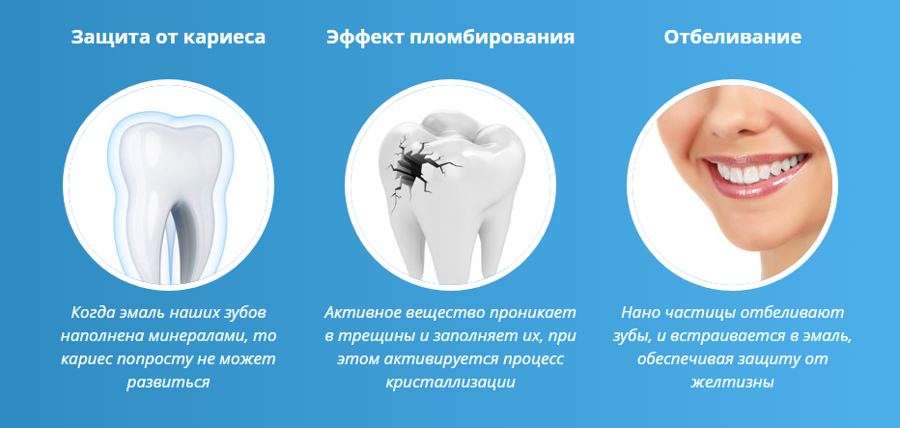 Защита от кариеса

Когда эмаль наших зубов наполнена минералами, то кариес попросту не может развиться

Эффект пломбирования

Активное вещество проникает в трещины и заполняет их, при этом активируется процесс кристаллизации

Отбеливание

Нано частицы отбеливают зубы, и встраивается в эмаль, обеспечивая защиту от желтизны